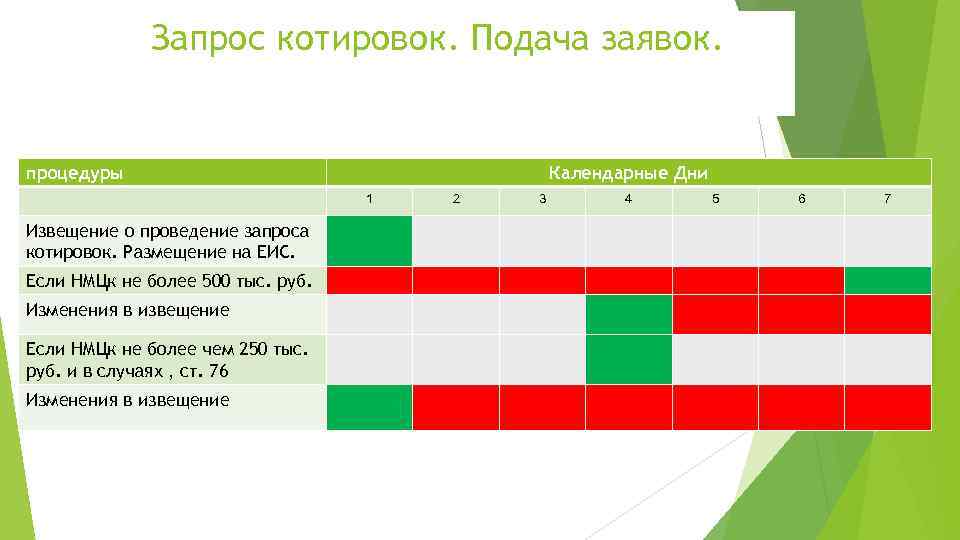 Запрос котировок. Подача заявок.

| процедуры | Календарные Дни | | | | | | |
|---|---|---|---|---|---|---|---|
| | 1 | 2 | 3 | 4 | 5 | 6 | 7 |
| Извещение о проведение запроса котировок. Размещение на ЕИС. | | | | | | | |
| Если НМЦк не более 500 тыс. руб. | | | | | | | |
| Изменения в извещение | | | | | | | |
| Если НМЦк не более чем 250 тыс. руб. и в случаях , ст. 76 | | | | | | | |
| Изменения в извещение | | | | | | | |